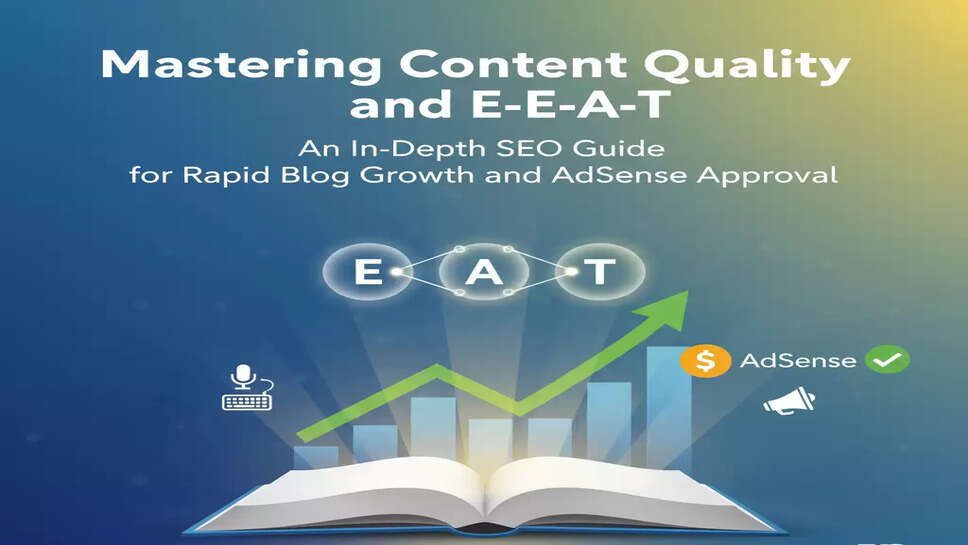 Mastering Content Quality and E-E-A-T

An In-Depth SEO Guide for Rapid Blog Growth and AdSense Approval

E A T

$ AdSense